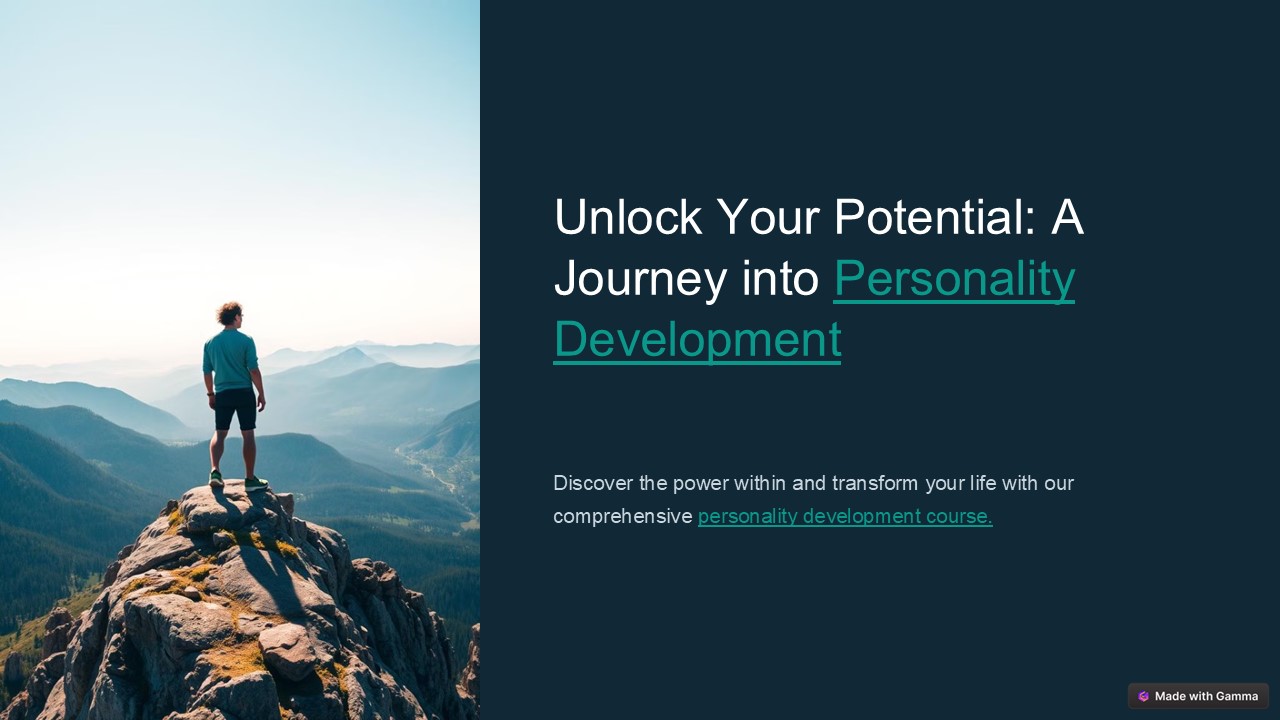 Unlock Your Potential: A Journey into Personality Development

Discover the power within and transform your life with our comprehensive personality development course.

Made with Gamma